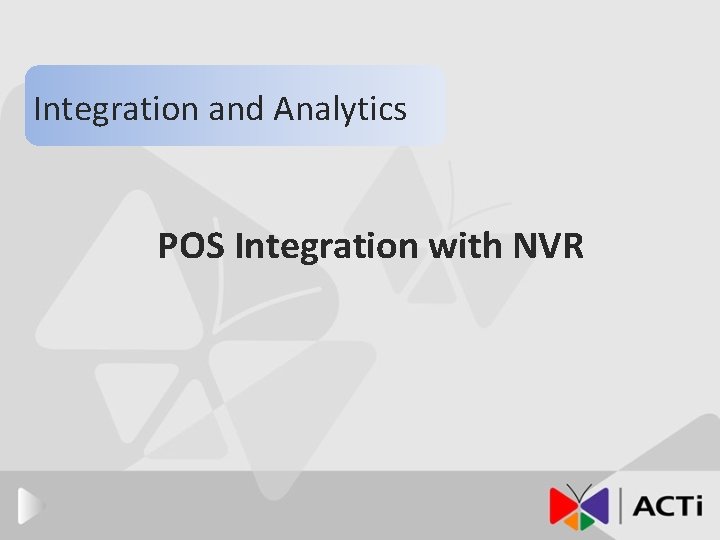 Integration and Analytics

POS Integration with NVR

ACTi